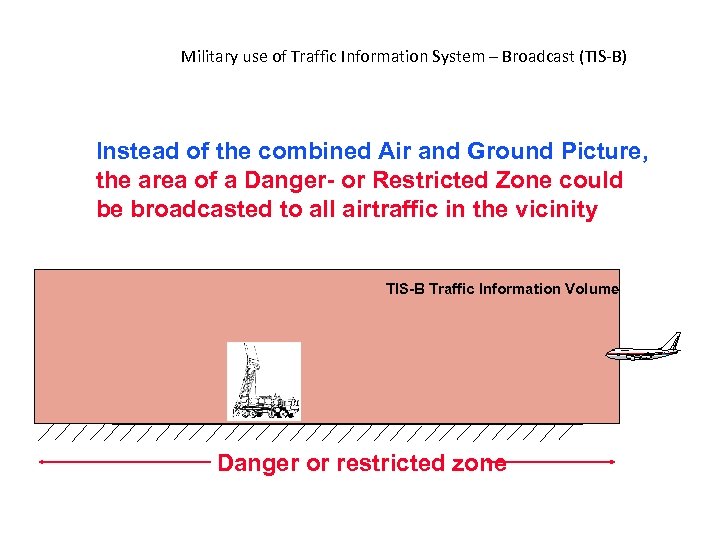 Military use of Traffic Information System – Broadcast (TIS-B)

Instead of the combined Air and Ground Picture, the area of a Danger- or Restricted Zone could be broadcasted to all airtraffic in the vicinity

TIS-B Traffic Information Volume

Danger or restricted zone